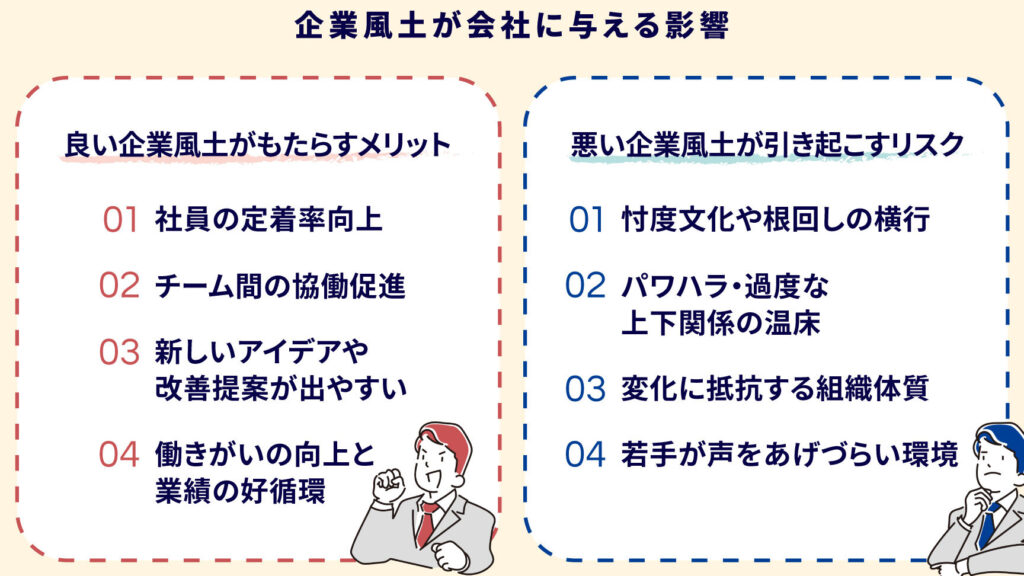 企業風土が会社に与える影響

良い企業風土がもたらすメリット

01 社員の定着率向上

02 チーム間の協働促進

03 新しいアイデアや改善提案が出やすい

04 働きがいの向上と業績の好循環

悪い企業風土が引き起こすリスク

01 忖度文化や根回しの横行

02 パワハラ・過度な上下関係の温床

03 変化に抵抗する組織体質

04 若手が声をあげづらい環境